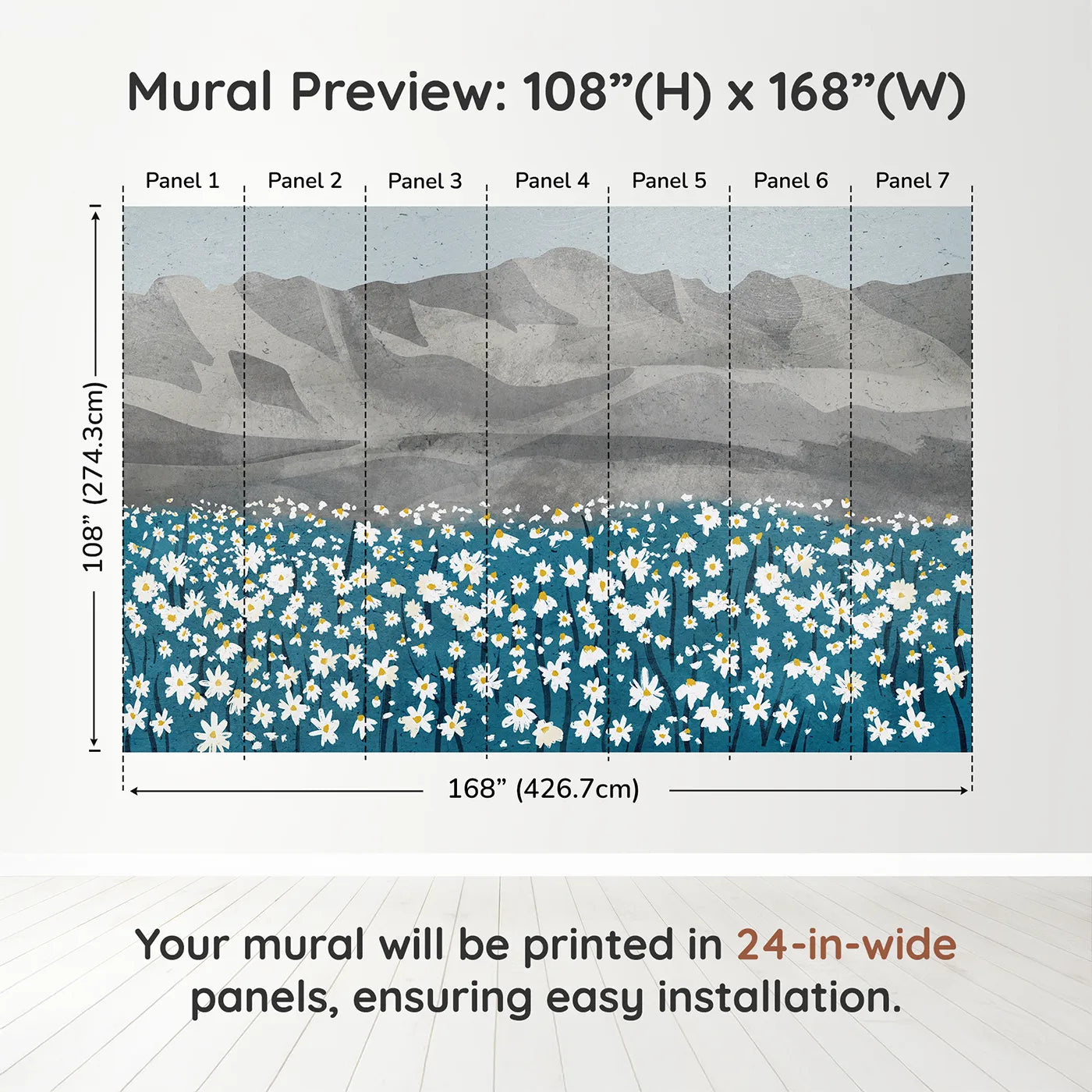 Mural Preview: 108”(H) x 168”(W)

Panel 1

Panel 2

Panel 3

Panel 4

Panel 5

Panel 6

Panel 7

108” (274.3cm)

168” (426.7cm)

Your mural will be printed in 24-in-wide panels, ensuring easy installation.